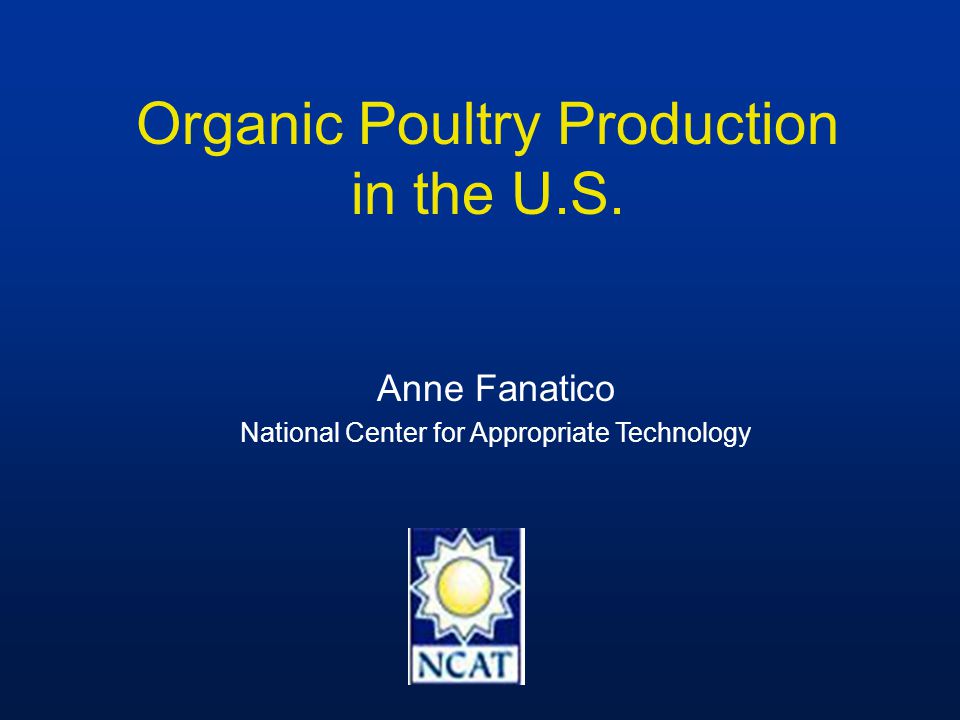 Organic Poultry Production in the U.S.

Anne Fanatico

National Center for Appropriate Technology

NCAT